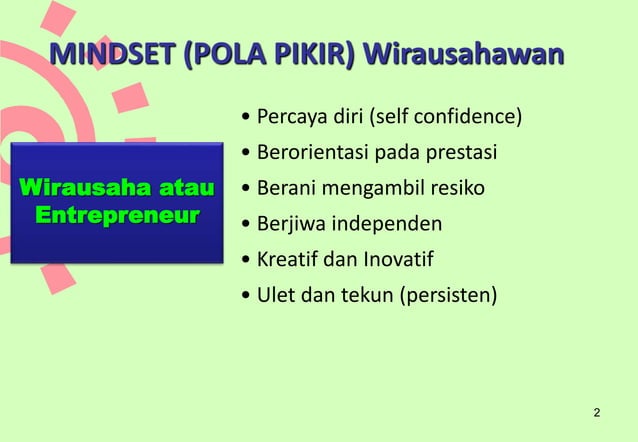 MINDSET (POLA PIKIR) Wirausahawan

Wirausaha atau Entrepreneur

• Percaya diri (self confidence)
• Berorientasi pada prestasi
• Berani mengambil resiko
• Berjiwa independen
• Kreatif dan Inovatif
• Ulet dan tekun (persisten)

2